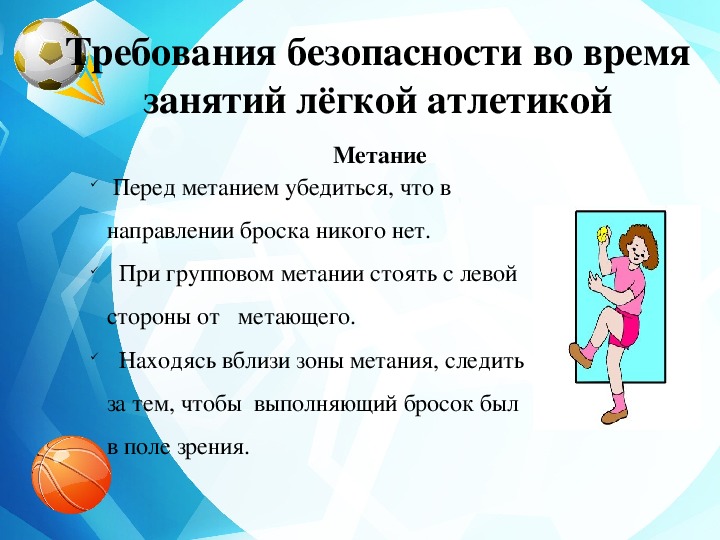 Требования безопасности во время занятий лёгкой атлетикой

Метание

✓ Перед метанием убедиться, что в направлении броска никого нет.

✓ При групповом метании стоять с левой стороны от метающего.

✓ Находясь вблизи зоны метания, следить за тем, чтобы выполняющий бросок был в поле зрения.